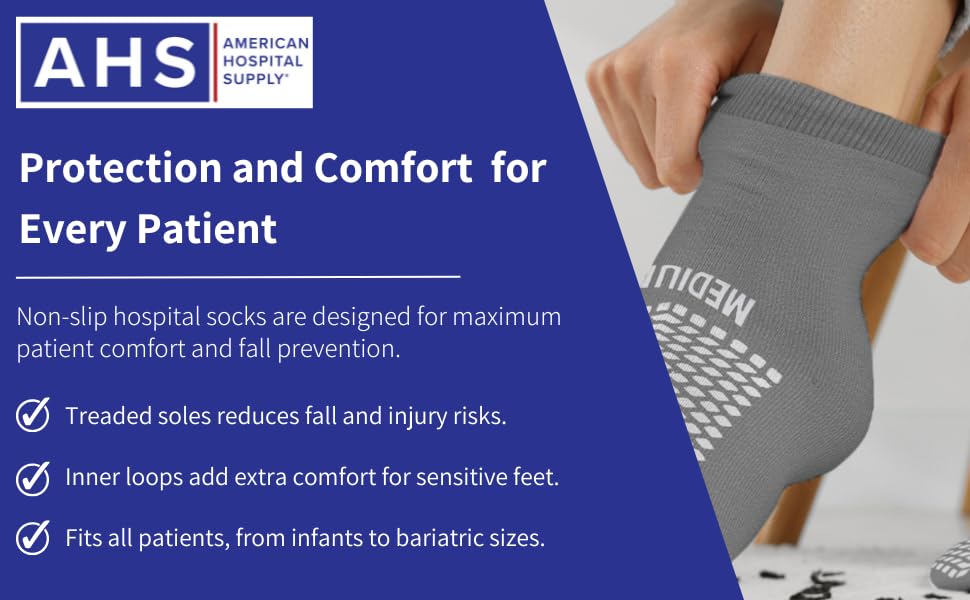 AHS AMERICAN HOSPITAL SUPPLY®

Protection and Comfort for Every Patient

Non-slip hospital socks are designed for maximum patient comfort and fall prevention.

Treaded soles reduces fall and injury risks.

Inner loops add extra comfort for sensitive feet.

Fits all patients, from infants to bariatric sizes.

MEDIU